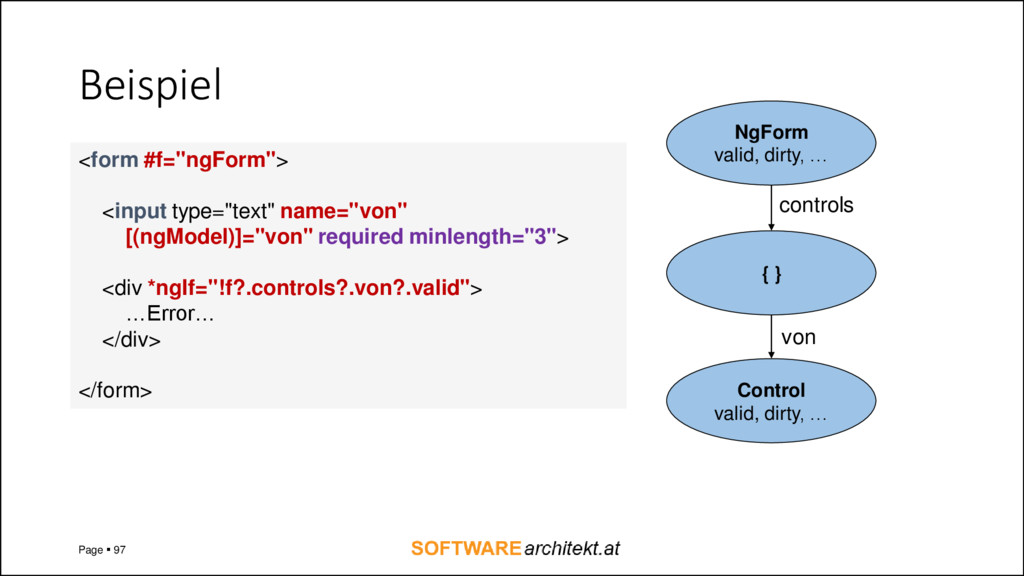 Beispiel

<form #f="ngForm">

<input type="text" name="von" [(ngModel)]="von" required minlength="3">

<div *ngIf="!f?.controls?.von?.valid">
…Error…
</div>

</form>

NgForm
valid, dirty, …

controls

{ }

von

Control
valid, dirty, …

Page ▪ 97

SOFTWAREarchitekt.at